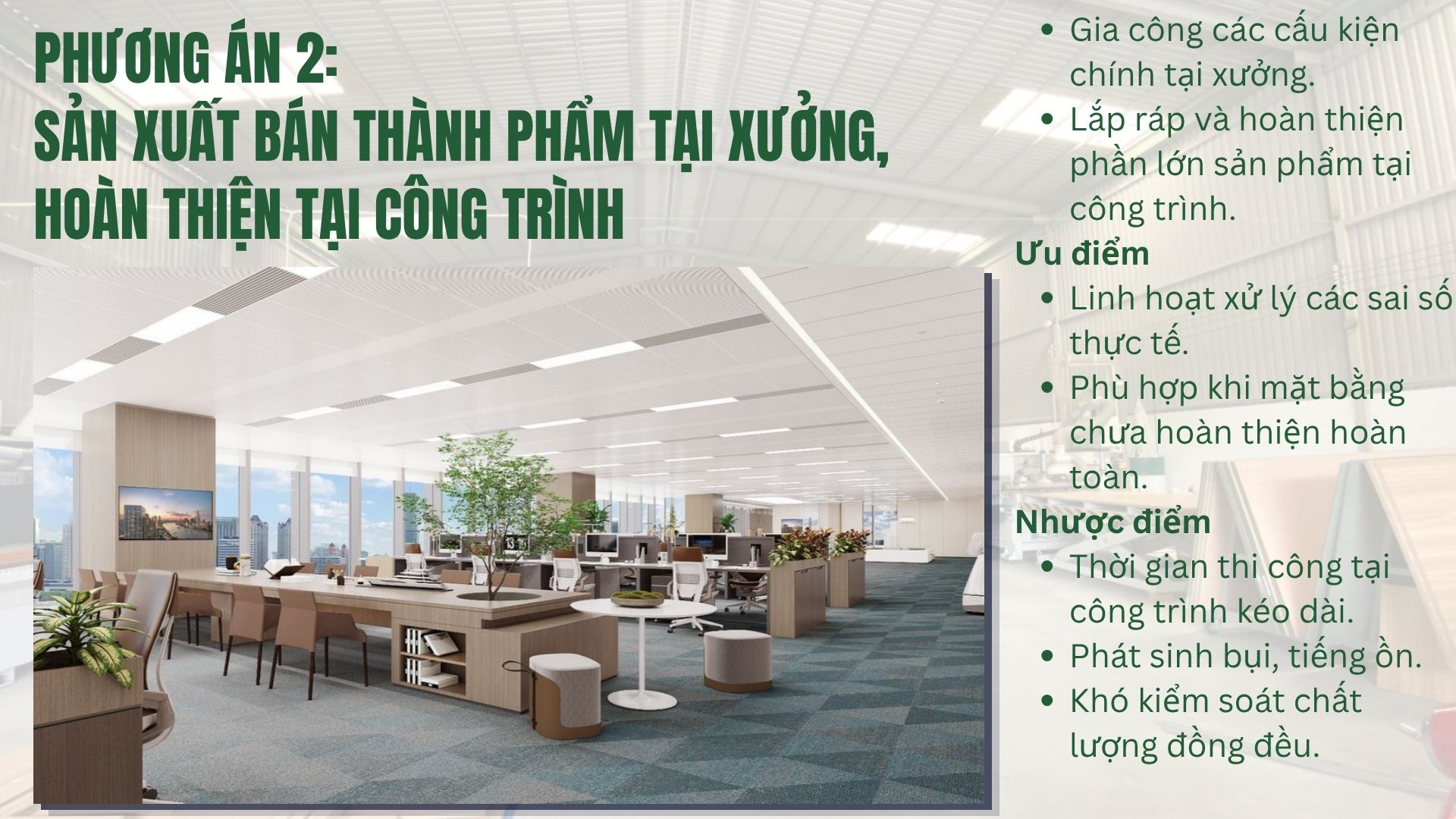 PHƯƠNG ÁN 2:
SẢN XUẤT BÁN THÀNH PHẨM TẠI XƯỞNG, HOÀN THIỆN TẠI CÔNG TRÌNH

- Gia công các cấu kiện chính tại xưởng.
- Lắp ráp và hoàn thiện phần lớn sản phẩm tại công trình.

Ưu điểm
- Linh hoạt xử lý các sai số thực tế.
- Phù hợp khi mặt bằng chưa hoàn thiện hoàn toàn.

Nhược điểm
- Thời gian thi công tại công trình kéo dài.
- Phát sinh bụi, tiếng ồn.
- Khó kiểm soát chất lượng đồng đều.